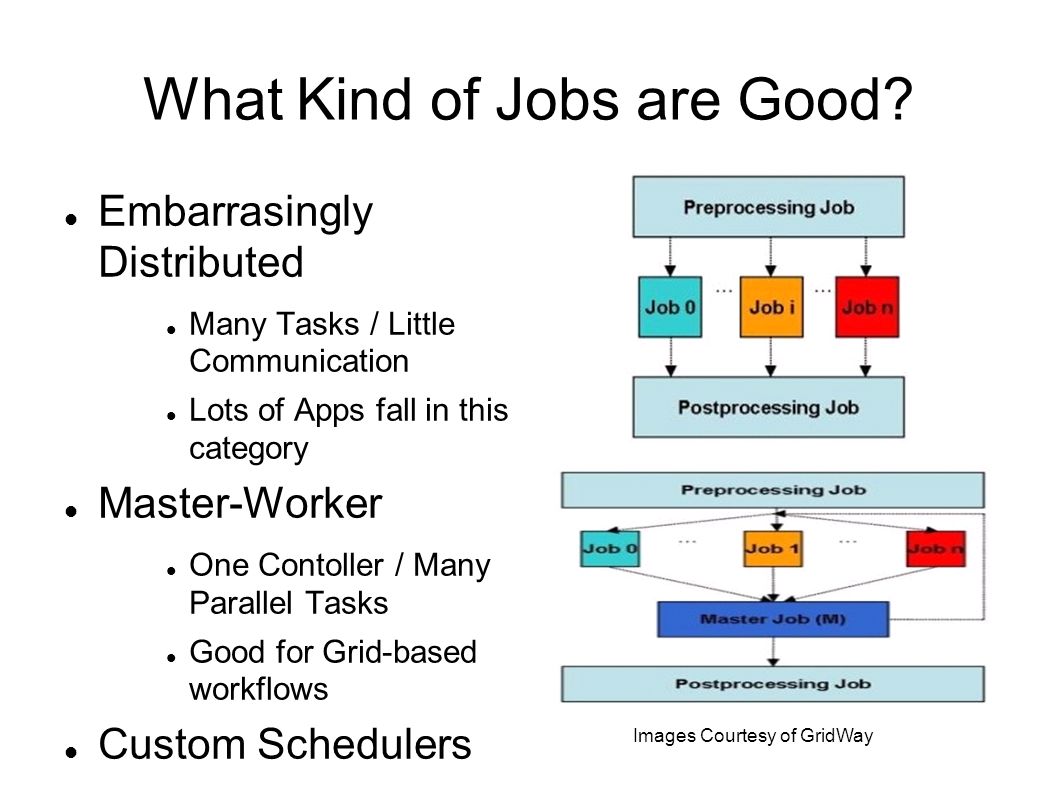 What Kind of Jobs are Good?

Embarrasingly Distributed

Many Tasks / Little Communication

Lots of Apps fall in this category

Master-Worker

One Contoller / Many Parallel Tasks

Good for Grid-based workflows

Custom Schedulers

Preprocessing Job

Job 0 ... Job i ... Job n

Postprocessing Job

Preprocessing Job

Job 0 ... Job 1 ... Job n

Master Job (M)

Postprocessing Job

Images Courtesy of GridWay